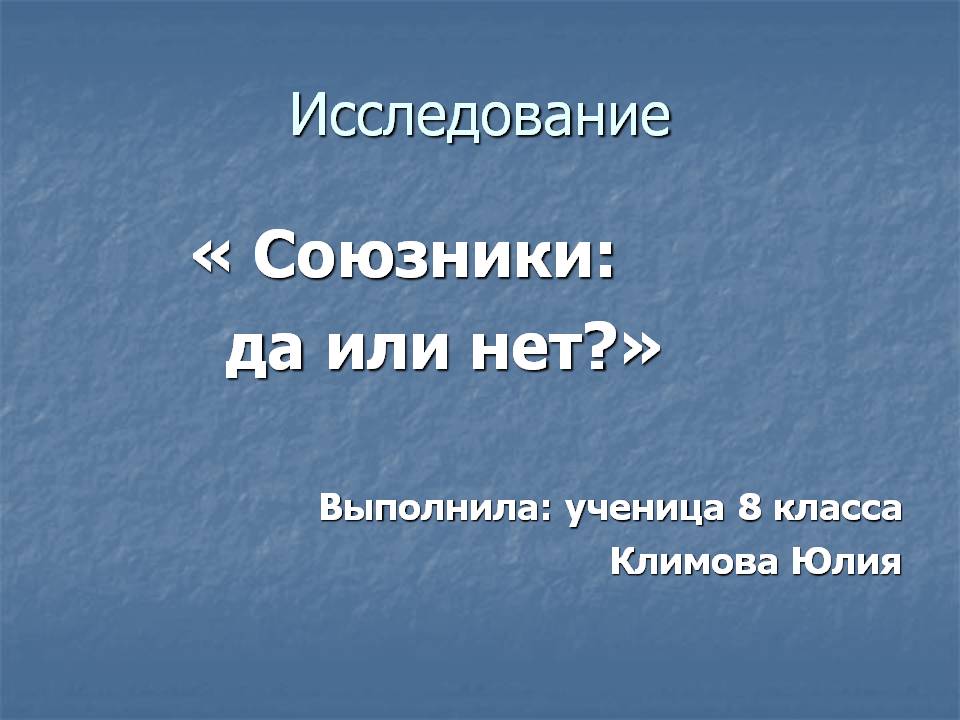 Исследование

« Союзники:
да или нет?»

Выполнила: ученица 8 класса
Климова Юлия